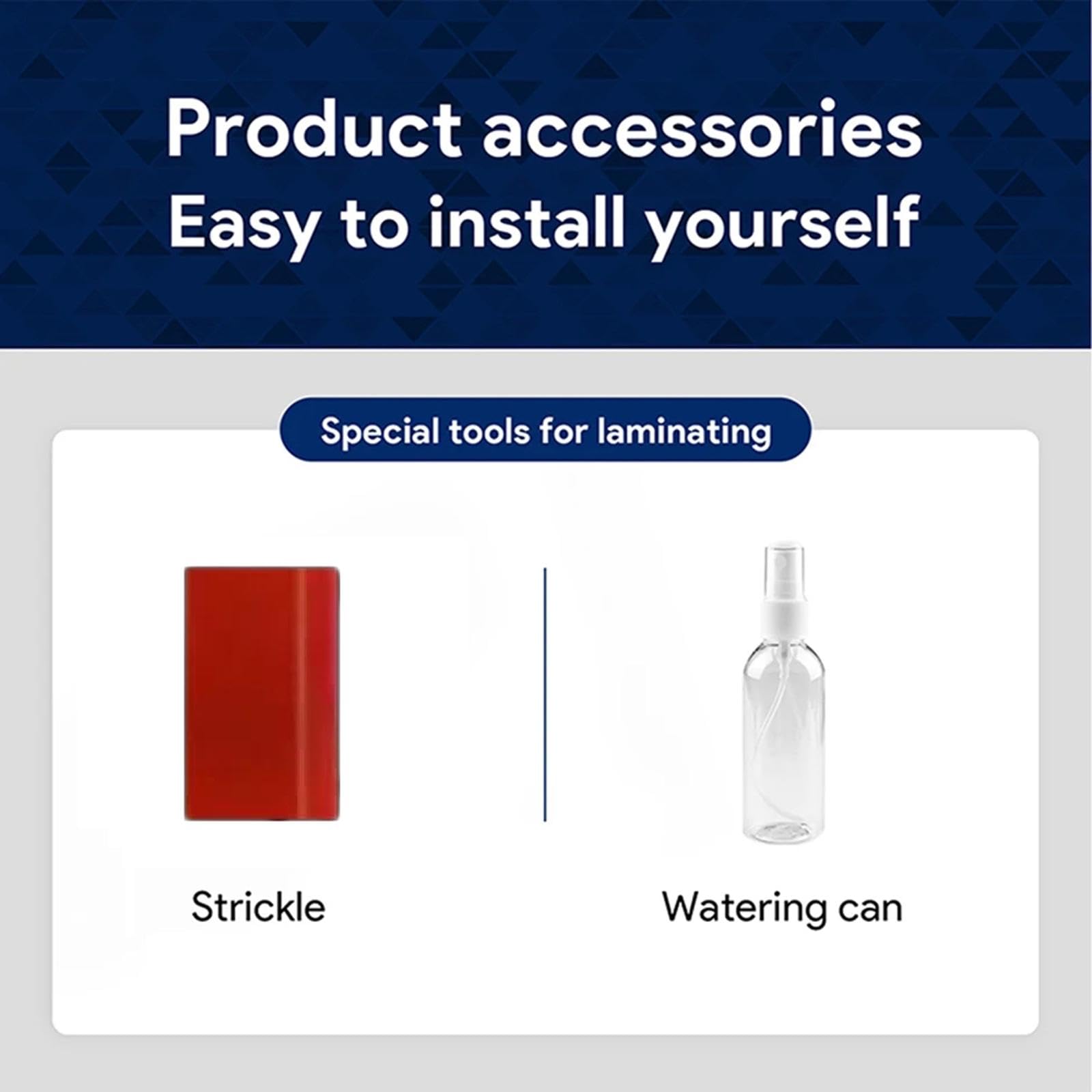 Product accessories
Easy to install yourself

Special tools for laminating

Strickle

Watering can